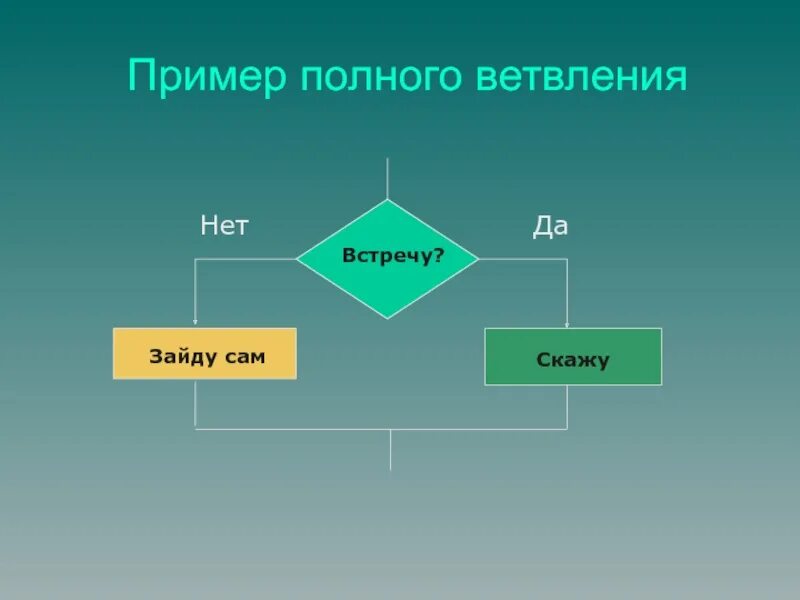 Пример полного ветвления

Нет

Встречу?

Да

Зайду сам

Скажу